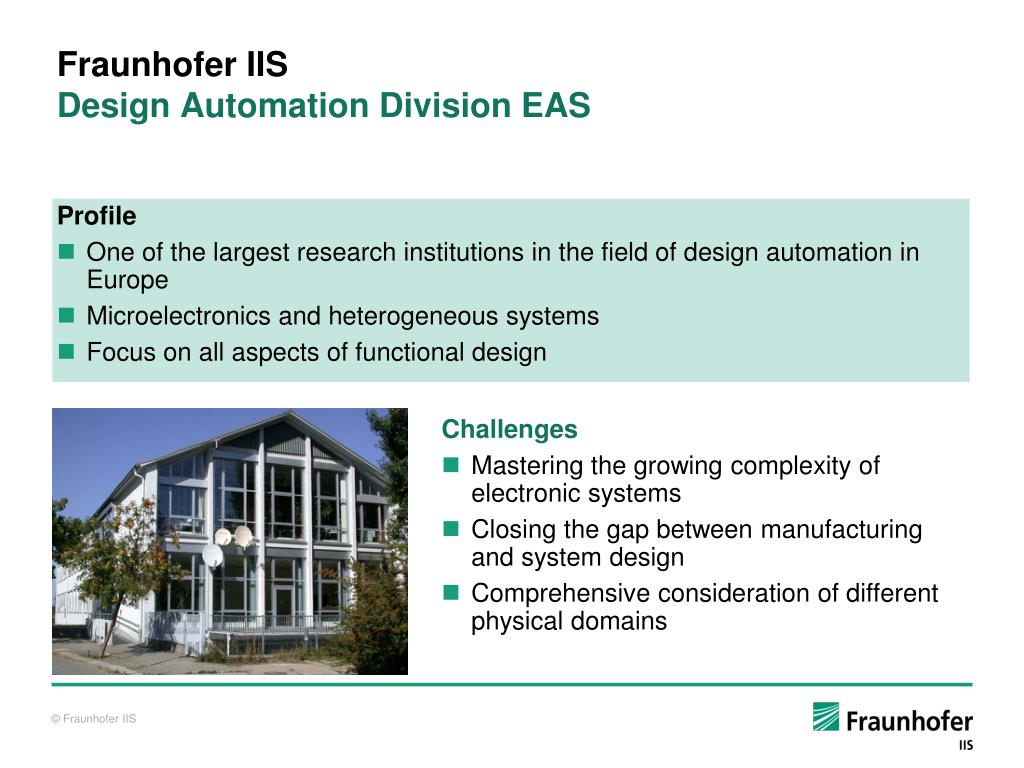 Fraunhofer IIS
Design Automation Division EAS

Profile
- One of the largest research institutions in the field of design automation in Europe
- Microelectronics and heterogeneous systems
- Focus on all aspects of functional design

Challenges
- Mastering the growing complexity of electronic systems
- Closing the gap between manufacturing and system design
- Comprehensive consideration of different physical domains

© Fraunhofer IIS

Fraunhofer
IIS